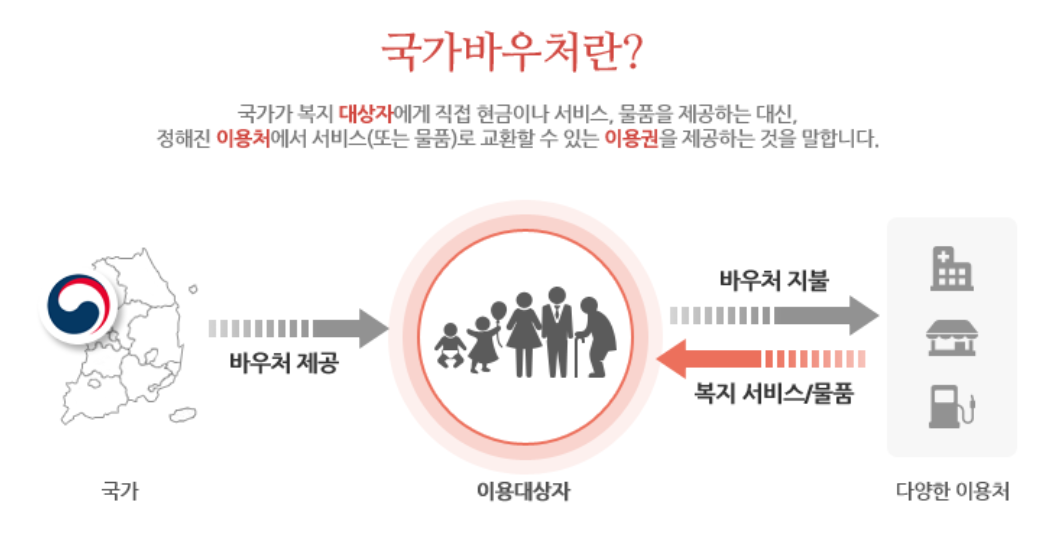 국가바우처란?

국가가 복지 대상자에게 직접 현금이나 서비스, 물품을 제공하는 대신, 정해진 이용처에서 서비스(또는 물품)로 교환할 수 있는 이용권을 제공하는 것을 말합니다.

바우처 제공

바우처 지불

복지 서비스/물품

국가

이용대상자

다양한 이용처